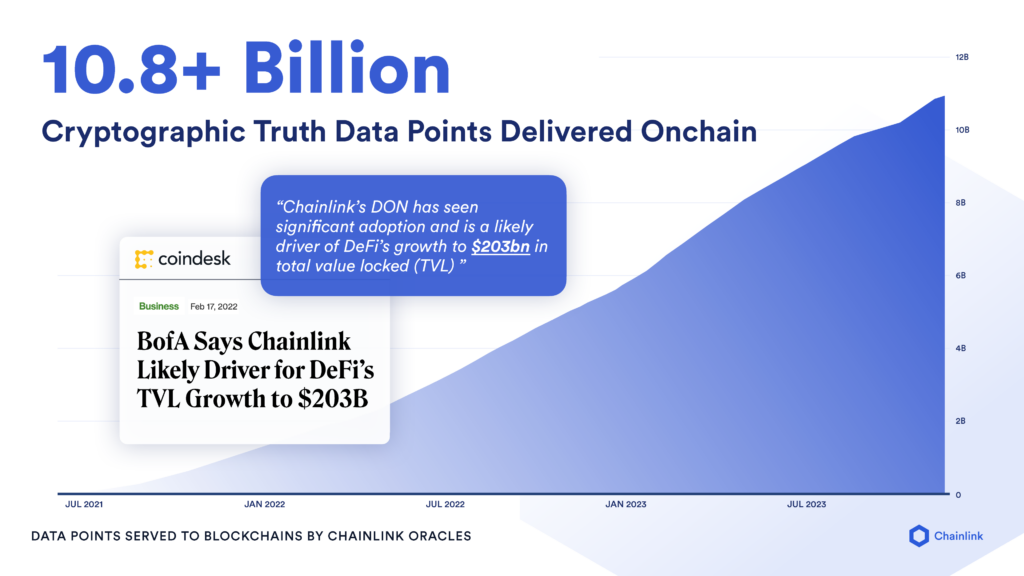 10.8+ Billion

Cryptographic Truth Data Points Delivered Onchain

"Chainlink's DON has seen significant adoption and is a likely driver of DeFi's growth to $203bn in total value locked (TVL) "

coindesk

Business Feb 17, 2022

BofA Says Chainlink Likely Driver for DeFi's TVL Growth to $203B

12B
10B
8B
6B
4B
2B
0

JUL 2021 JAN 2022 JUL 2022 JAN 2023 JUL 2023

DATA POINTS SERVED TO BLOCKCHAINS BY CHAINLINK ORACLES

Chainlink